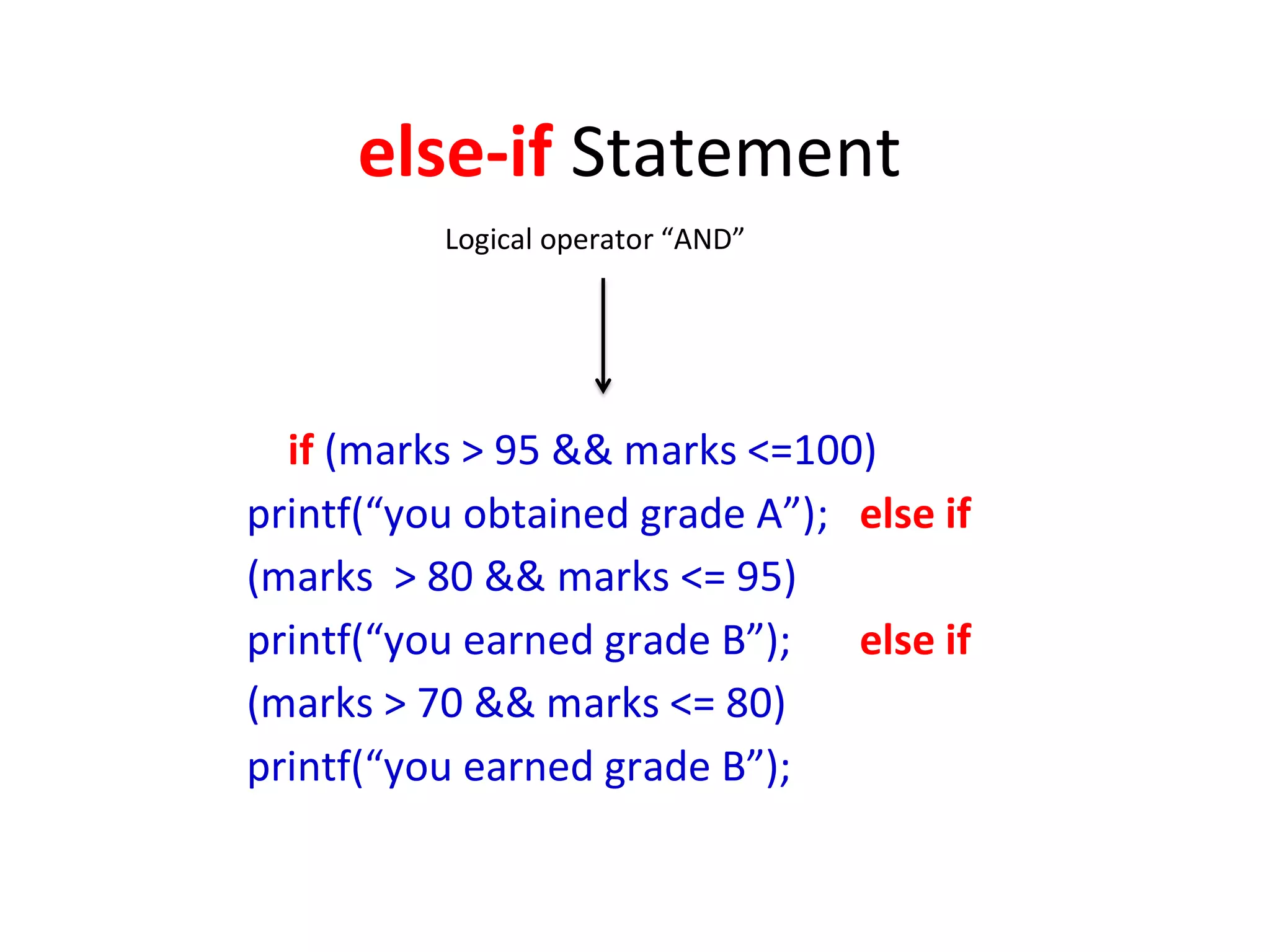 else-if Statement

Logical operator “AND”

if (marks > 95 && marks <=100)
printf(“you obtained grade A”); else if
(marks > 80 && marks <= 95)
printf(“you earned grade B”); else if
(marks > 70 && marks <= 80)
printf(“you earned grade B”);